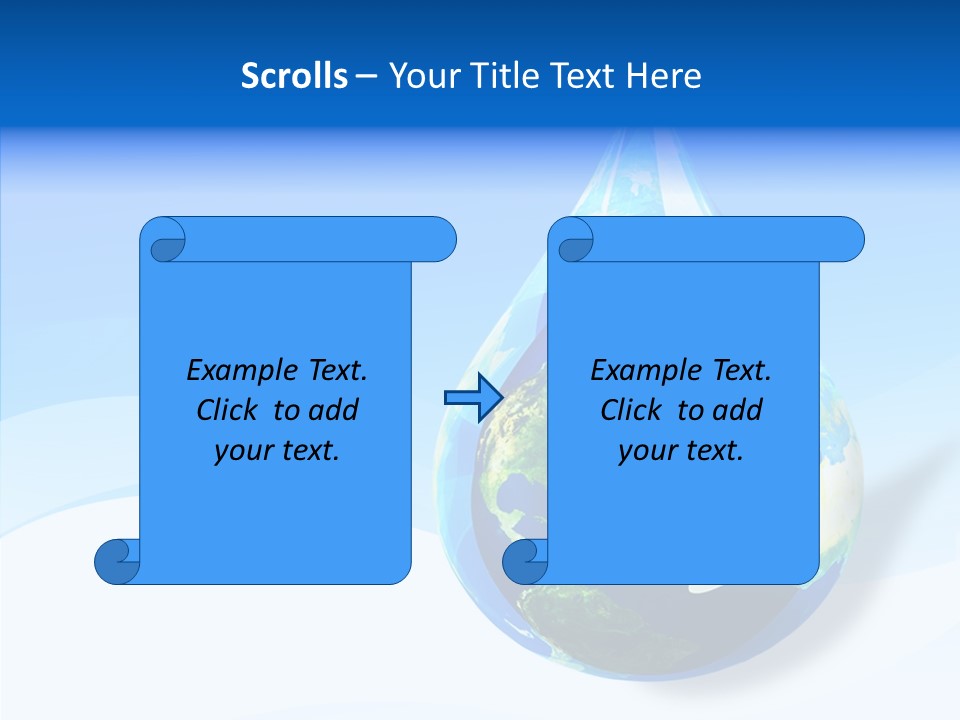 Scrolls – Your Title Text Here

Example Text. Click to add your text.

Example Text. Click to add your text.